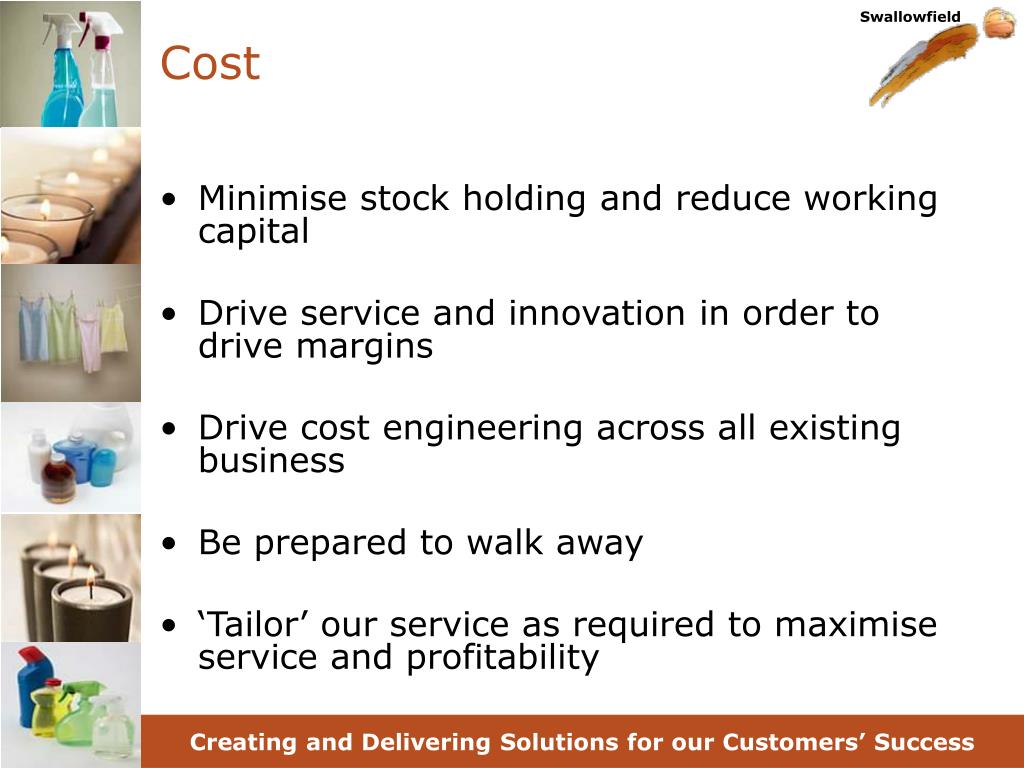 Swallowfield

Cost

• Minimise stock holding and reduce working capital

• Drive service and innovation in order to drive margins

• Drive cost engineering across all existing business

• Be prepared to walk away

• ‘Tailor’ our service as required to maximise service and profitability

Creating and Delivering Solutions for our Customers’ Success